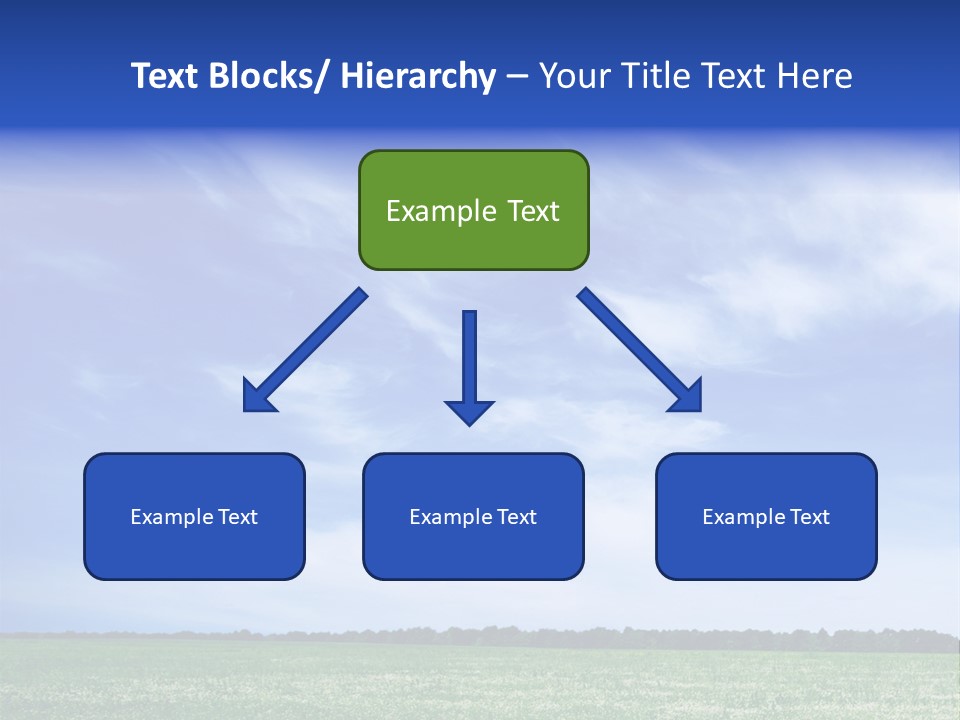 Text Blocks/ Hierarchy – Your Title Text Here

Example Text

Example Text

Example Text

Example Text